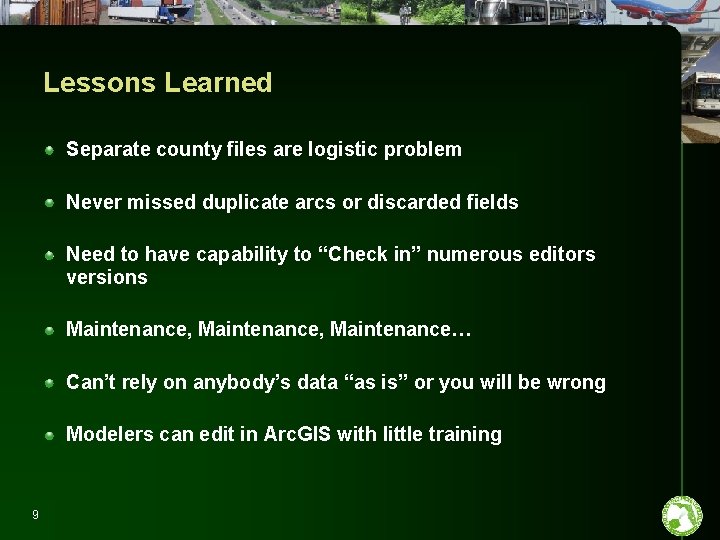 Lessons Learned

Separate county files are logistic problem

Never missed duplicate arcs or discarded fields

Need to have capability to “Check in” numerous editors versions

Maintenance, Maintenance, Maintenance…

Can’t rely on anybody’s data “as is” or you will be wrong

Modelers can edit in ArcGIS with little training

9